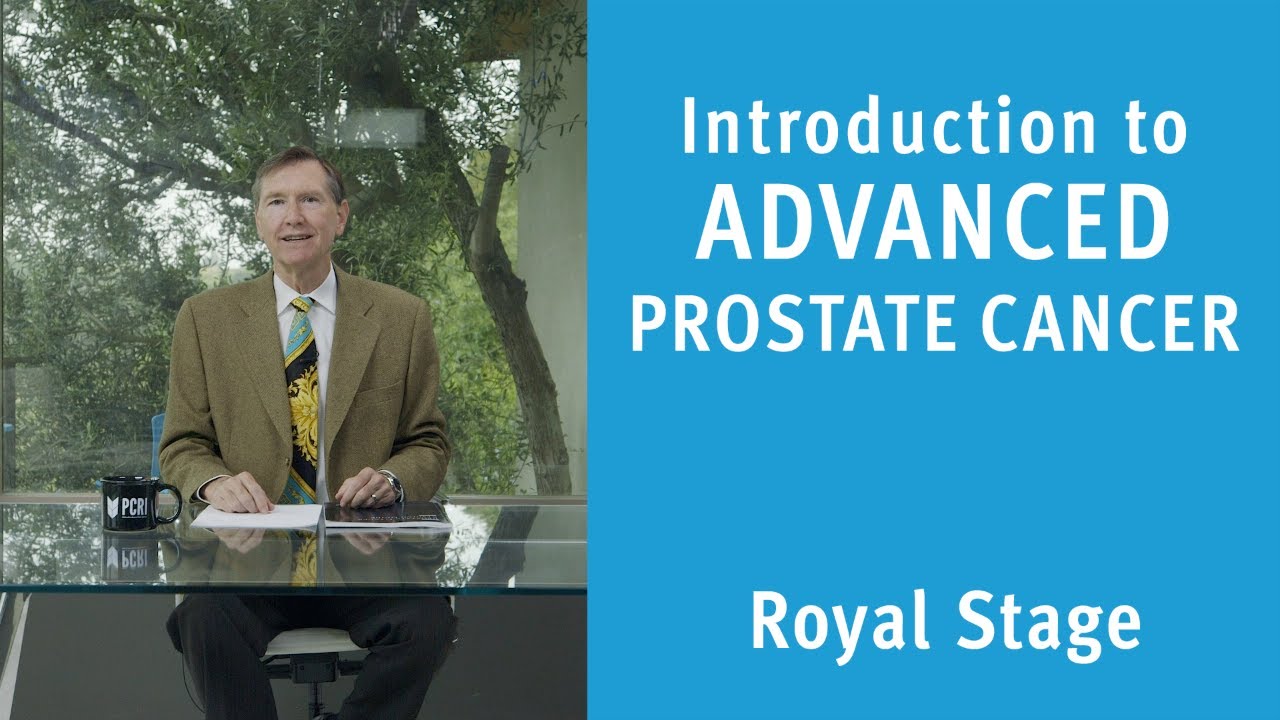 PCRI

Introduction to
ADVANCED
PROSTATE CANCER

Royal Stage